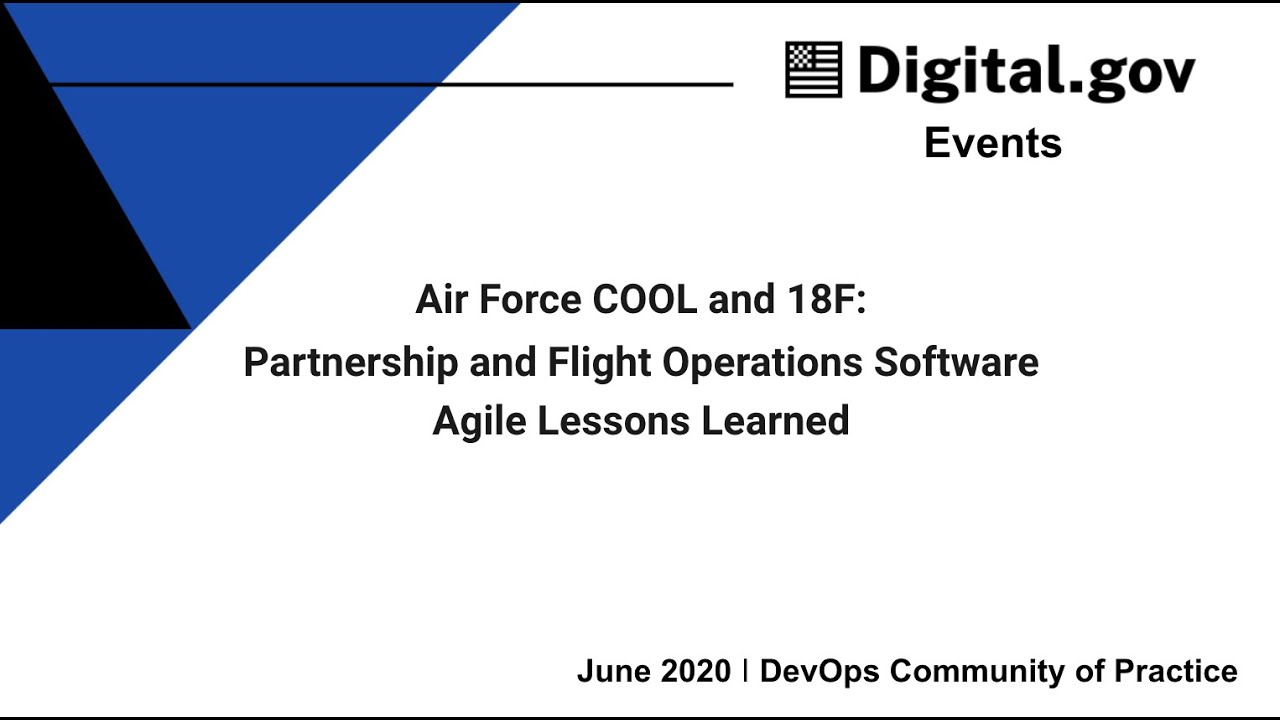 Digital.gov
Events

Air Force COOL and 18F:
Partnership and Flight Operations Software
Agile Lessons Learned

June 2020 | DevOps Community of Practice